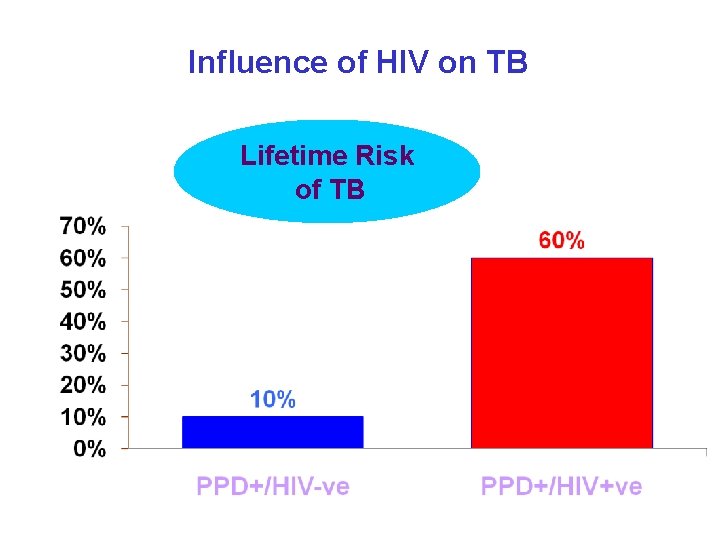 Influence of HIV on TB

Lifetime Risk of TB

70%
60%
50%
40%
30%
20%
10%
0%

10%

60%

PPD+/HIV-ve

PPD+/HIV+ve